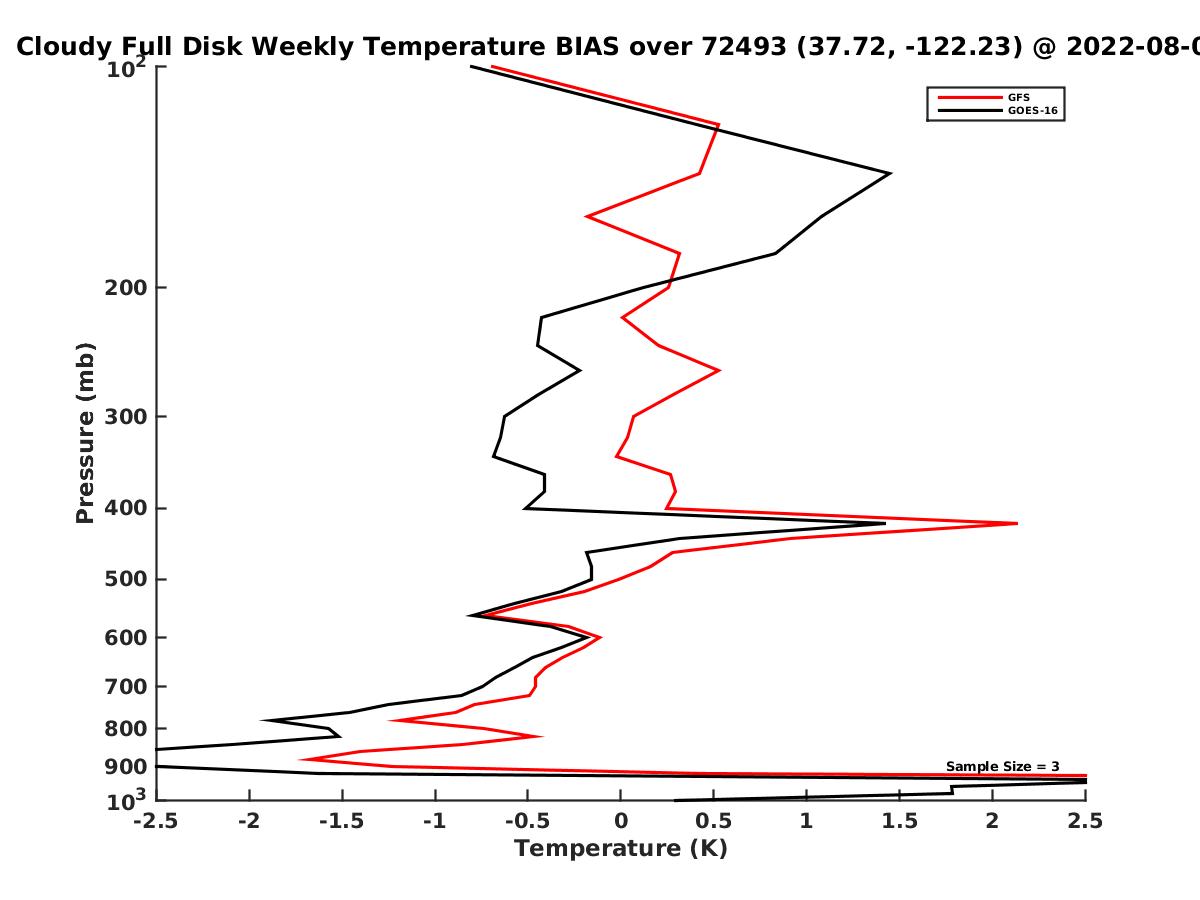 Cloudy Full Disk Weekly Temperature BIAS over 72493 (37.72, -122.23) @ 2022-08-0

GFS
GOES-16

Pressure (mb)

$10^2$
200
300
400
500
600
700
800
900
$10^3$

Sample Size = 3

-2.5 -2 -1.5 -1 -0.5 0 0.5 1 1.5 2 2.5
Temperature (K)